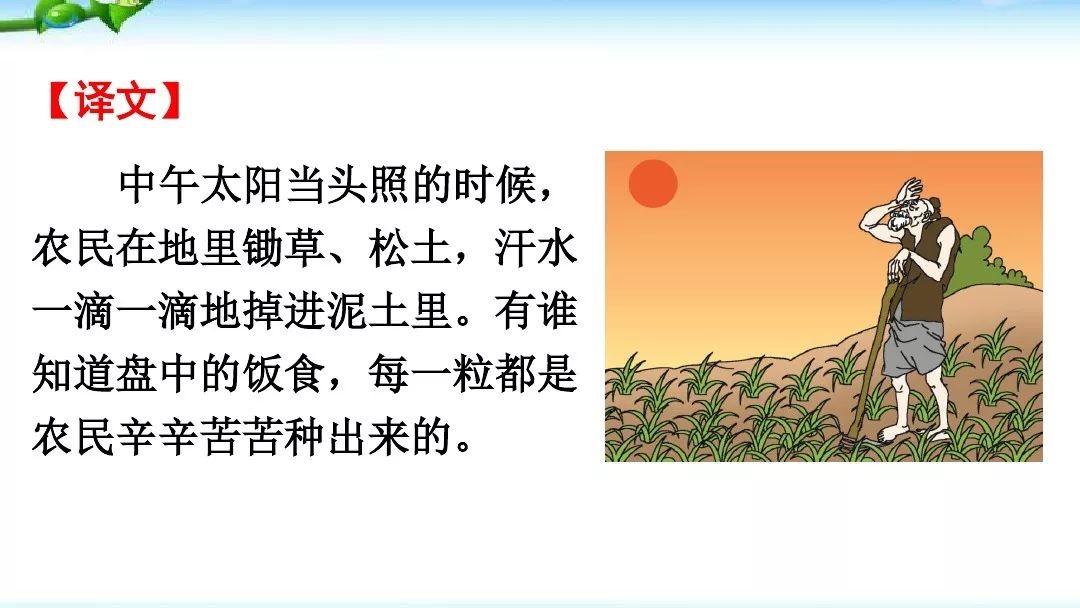 【译文】

中午太阳当头照的时候，农民在地里锄草、松土，汗水一滴一滴地掉进泥土里。有谁知道盘中的饭食，每一粒都是农民辛辛苦苦种出来的。